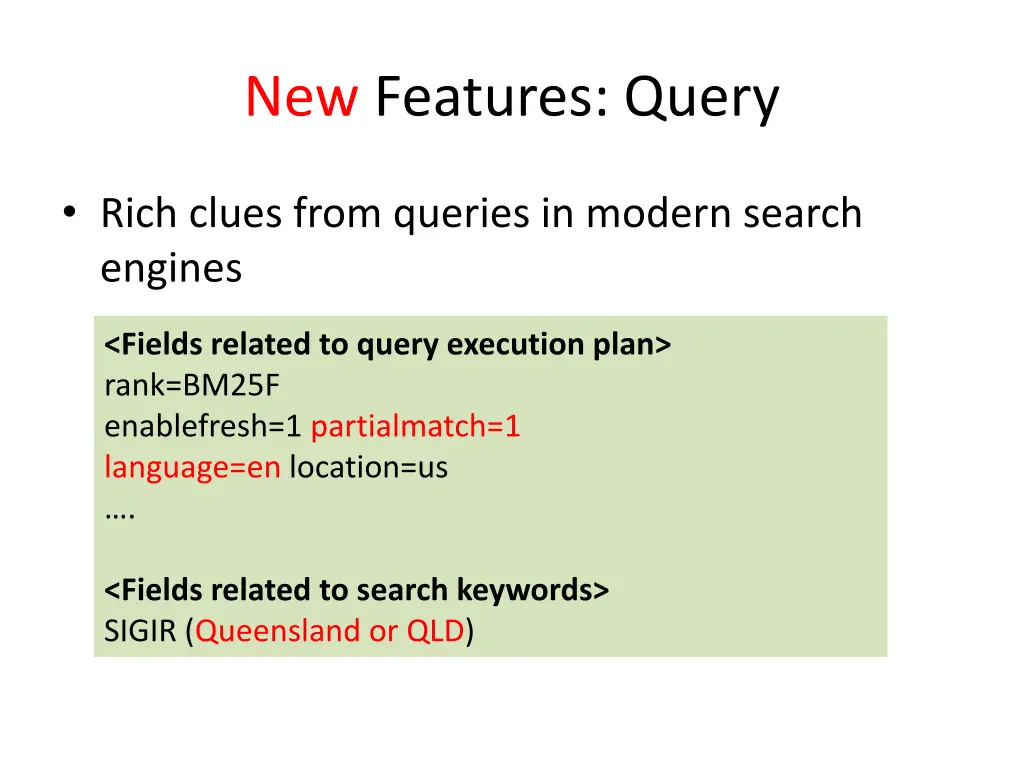 New Features: Query

• Rich clues from queries in modern search engines

<Fields related to query execution plan>
rank=BM25F
enablefresh=1 partialmatch=1
language=en location=us
….

<Fields related to search keywords>
SIGIR (Queensland or QLD)